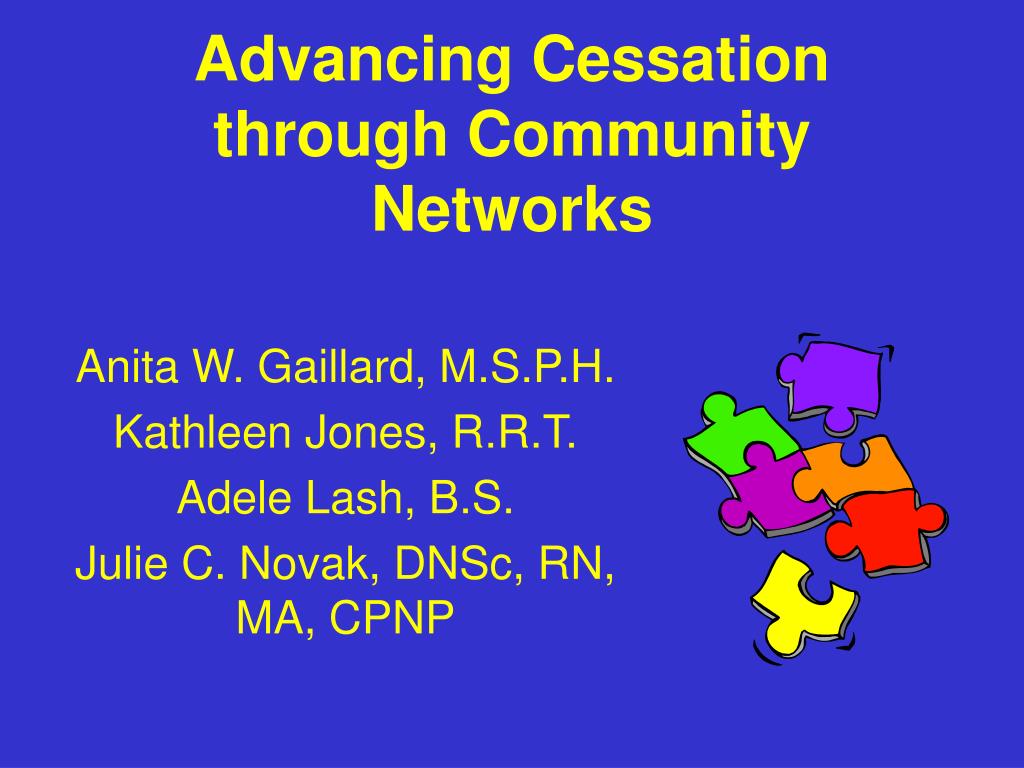 Advancing Cessation through Community Networks

Anita W. Gaillard, M.S.P.H.
Kathleen Jones, R.R.T.
Adele Lash, B.S.
Julie C. Novak, DNSc, RN, MA, CPNP